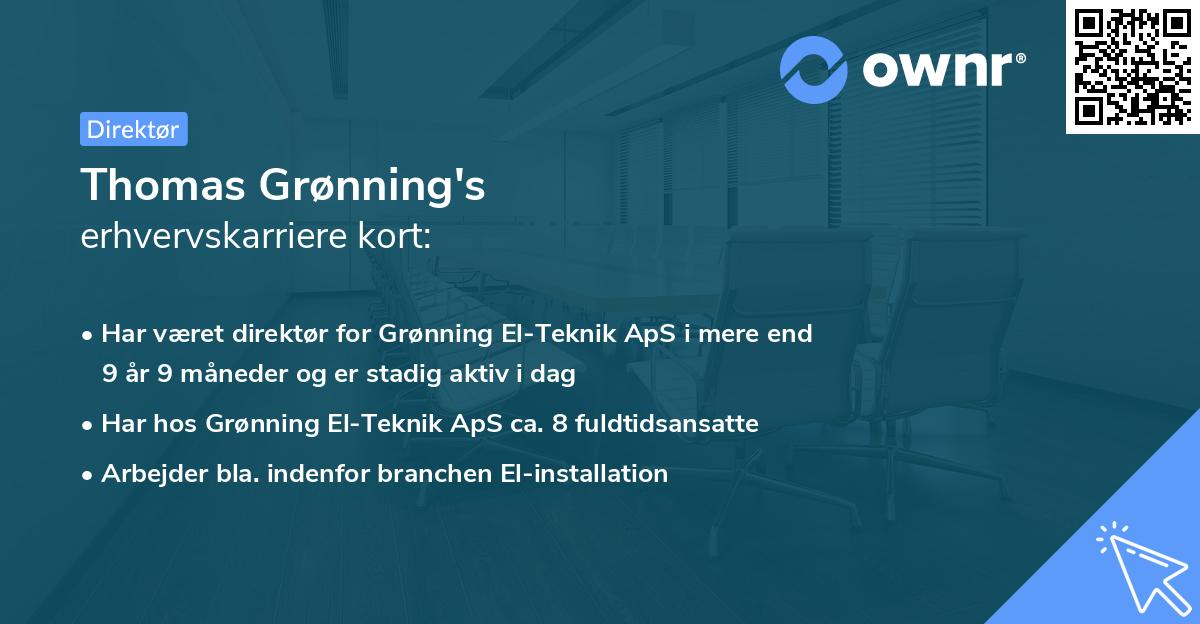 ownr®

Direktør

Thomas Grønning's
erhvervskarriere kort:

• Har været direktør for Grønning El-Teknik ApS i mere end 9 år 9 måneder og er stadig aktiv i dag
• Har hos Grønning El-Teknik ApS ca. 8 fuldtidsansatte
• Arbejder bla. indenfor branchen El-installation